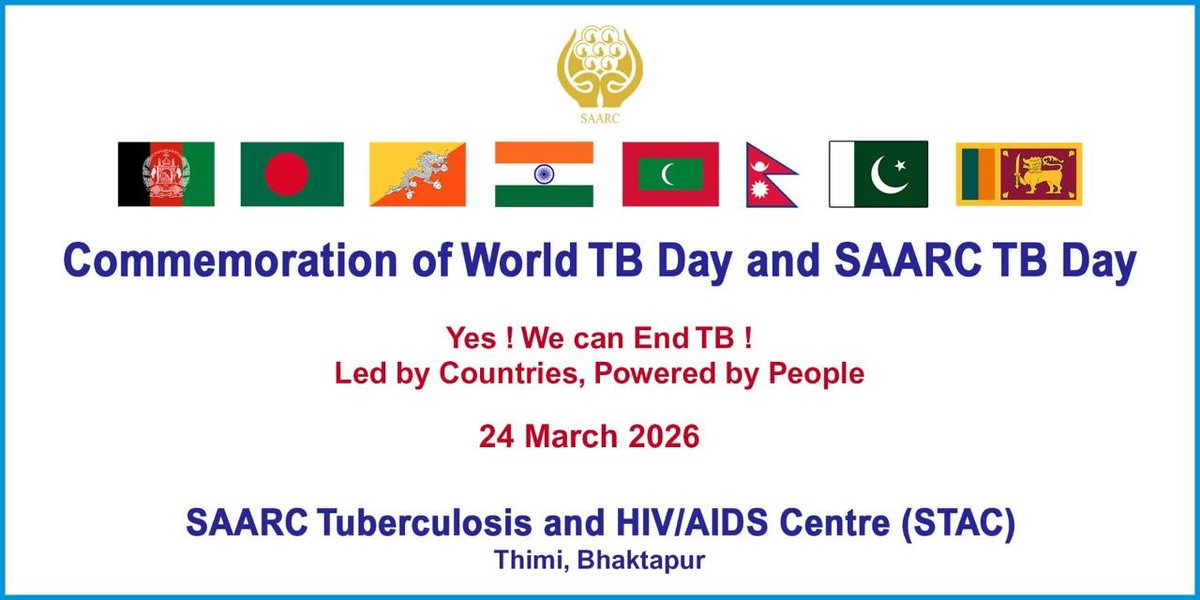 SAARC

Commemoration of World TB Day and SAARC TB Day

Yes ! We can End TB !
Led by Countries, Powered by People

24 March 2026

SAARC Tuberculosis and HIV/AIDS Centre (STAC)
Thimi, Bhaktapur